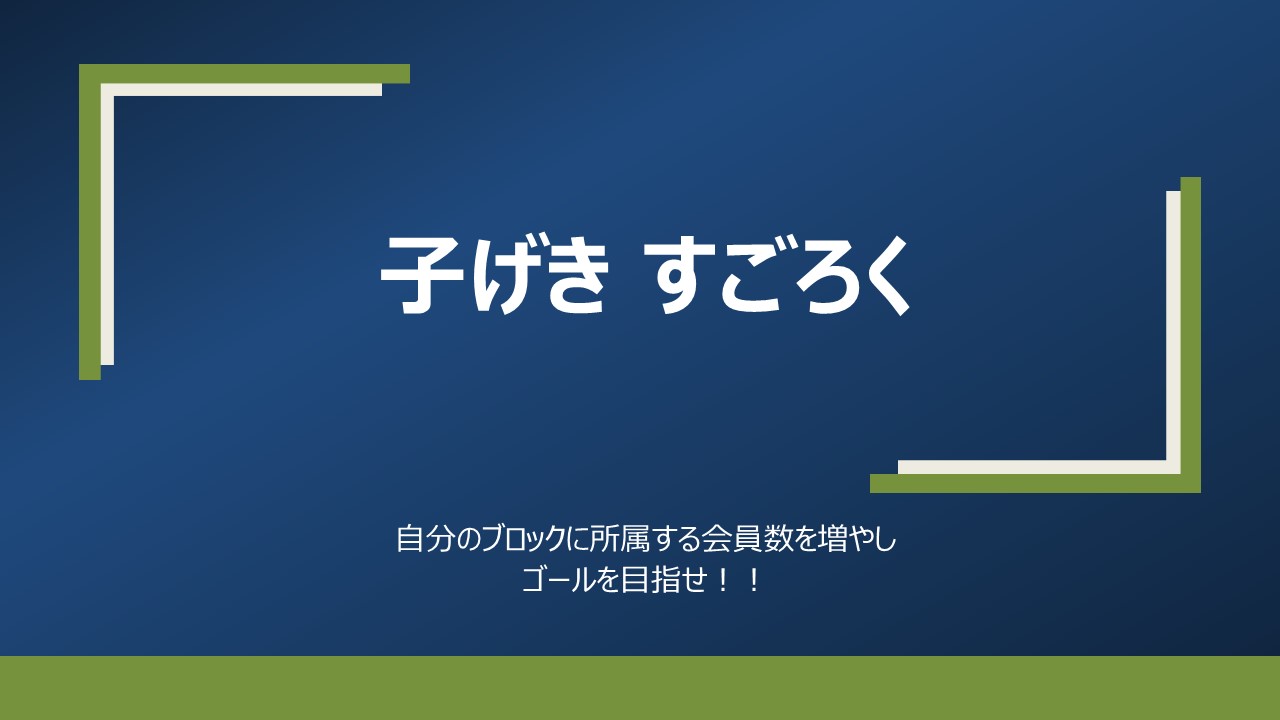 子げき すごろく

自分のブロックに所属する会員数を増やし
ゴールを目指せ！！